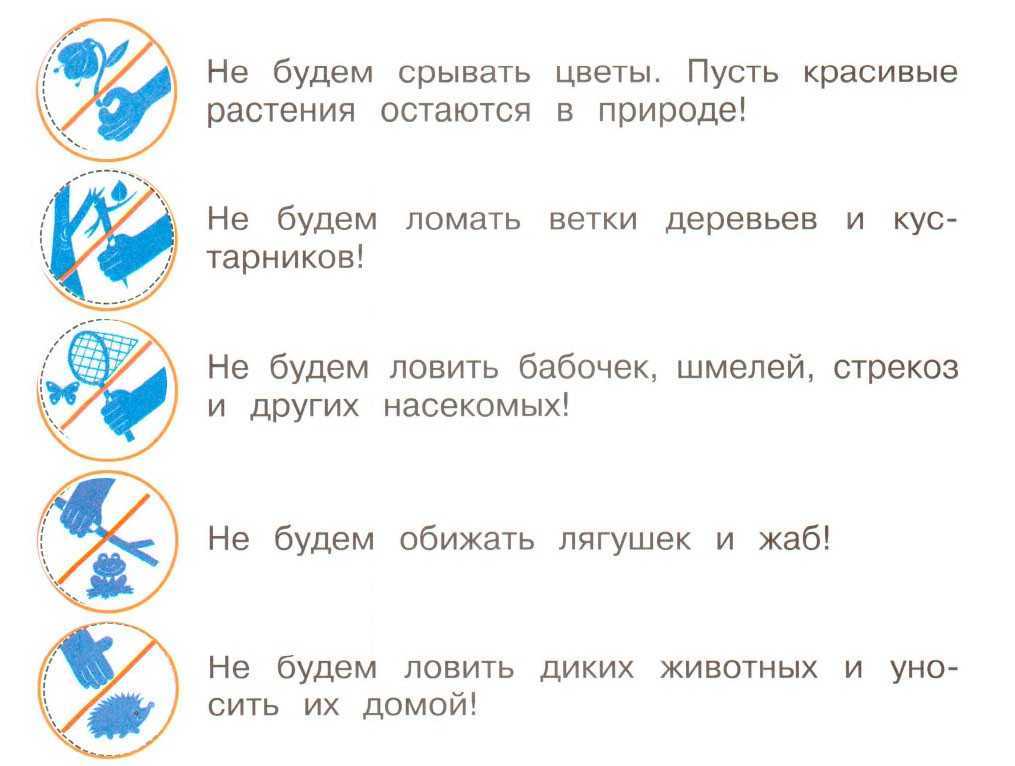 Не будем срывать цветы. Пусть красивые растения остаются в природе!

Не будем ломать ветки деревьев и кустарников!

Не будем ловить бабочек, шмелей, стрекоз и других насекомых!

Не будем обижать лягушек и жаб!

Не будем ловить диких животных и уносить их домой!